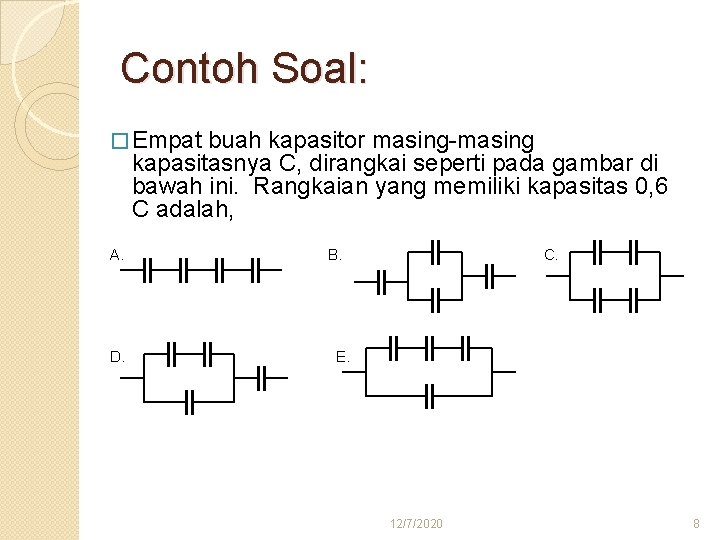 Contoh Soal:

□ Empat buah kapasitor masing-masing kapasitasnya C, dirangkai seperti pada gambar di bawah ini. Rangkaian yang memiliki kapasitas 0,6 C adalah,

A.

B.

C.

D.

E.

12/7/2020

8